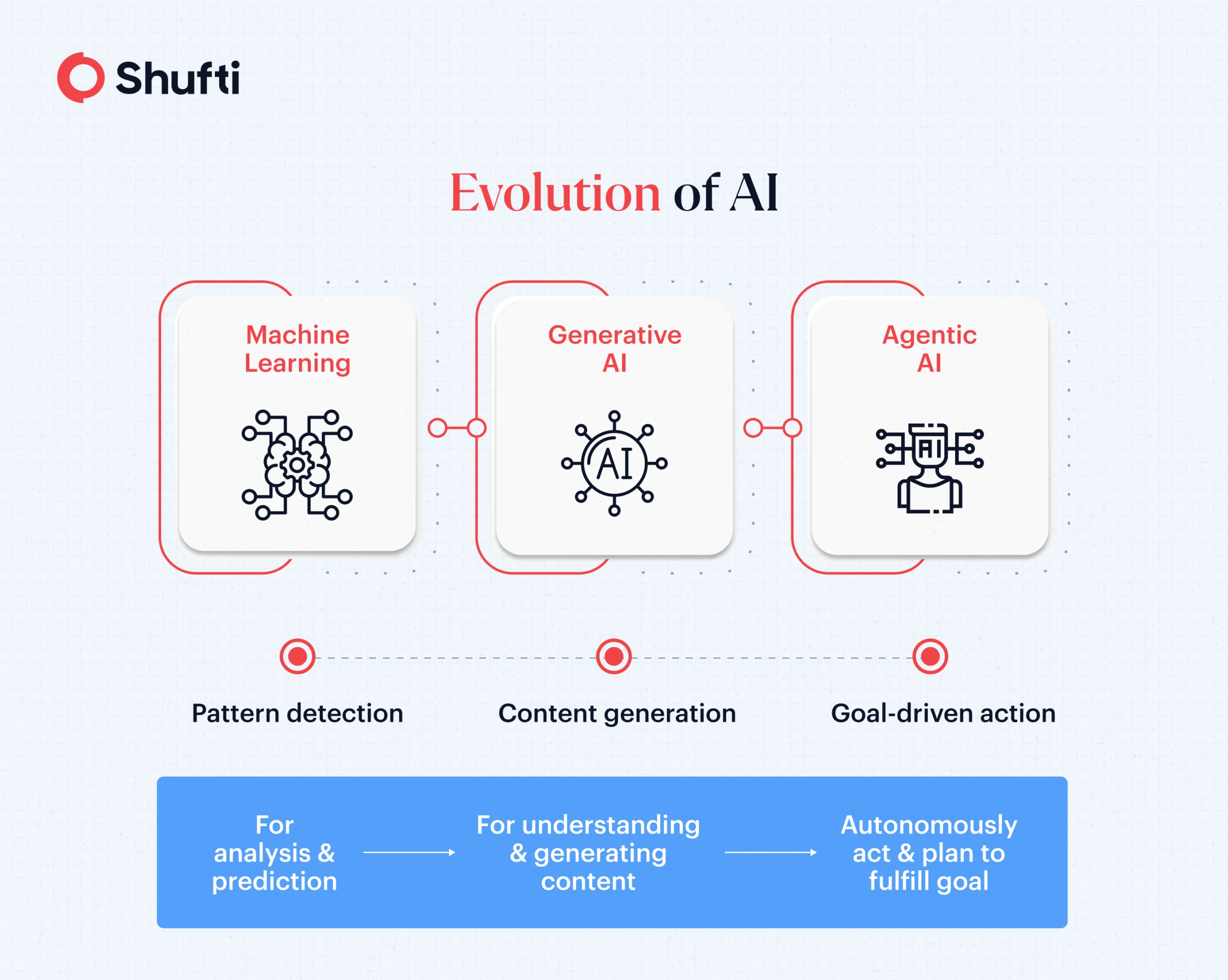 Shufti

Evolution of AI

Machine Learning

Generative AI

AI

Agentic AI

AI

Pattern detection

Content generation

Goal-driven action

For analysis & prediction

For understanding & generating content

Autonomously act & plan to fulfill goal